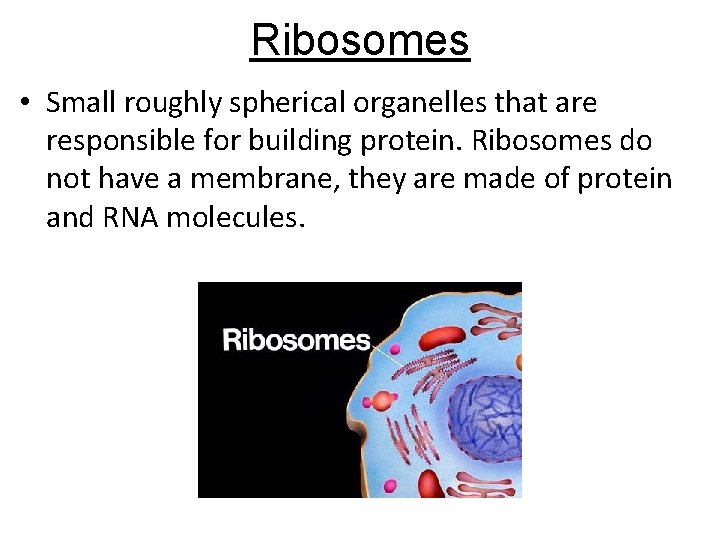 Ribosomes

• Small roughly spherical organelles that are responsible for building protein. Ribosomes do not have a membrane, they are made of protein and RNA molecules.

Ribosomes